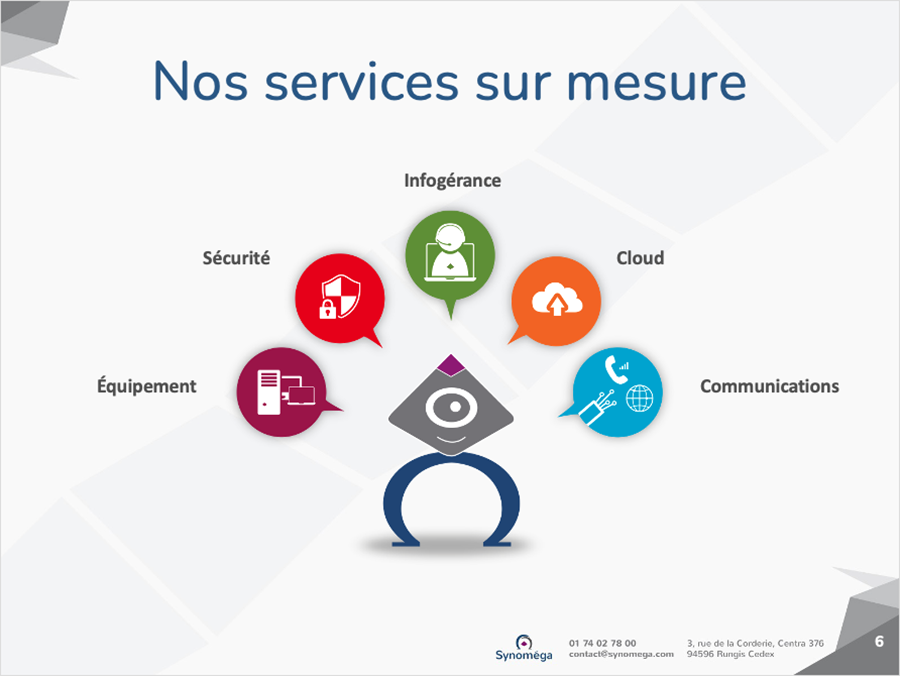 Nos services sur mesure

Infogérance

Sécurité

Cloud

Équipement

Communications

Synoméga

01 74 02 78 00
contact@synomega.com

3, rue de la Corderie, Centra 376
94596 Rungis Cedex

6